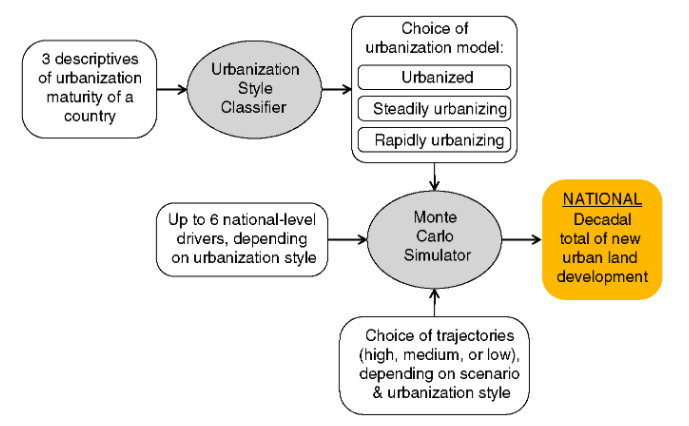 3 descriptives of urbanization maturity of a country

Urbanization Style Classifier

Choice of urbanization model:

Urbanized

Steadily urbanizing

Rapidly urbanizing

Up to 6 national-level drivers, depending on urbanization style

Monte Carlo Simulator

NATIONAL
Decadal total of new urban land development

Choice of trajectories (high, medium, or low), depending on scenario & urbanization style